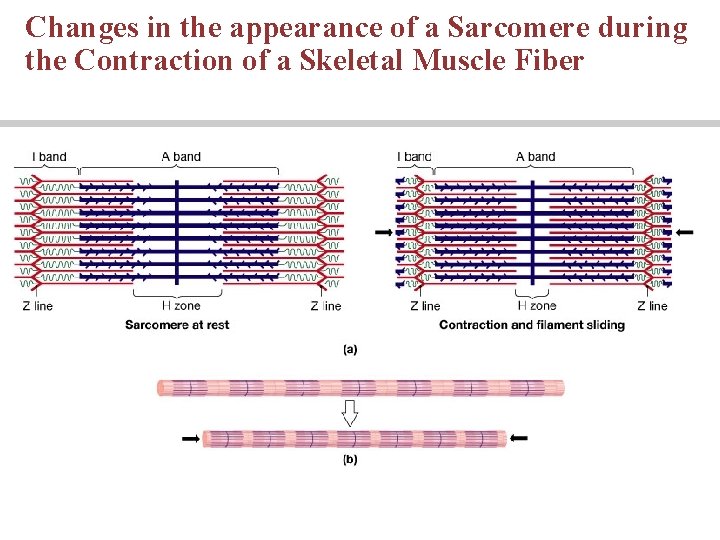 Changes in the appearance of a Sarcomere during the Contraction of a Skeletal Muscle Fiber

I band

A band

Z line

H zone

Z line

Sarcomere at rest

I band

A band

Z line

H zone

Z line

Contraction and filament sliding

(a)

(b)